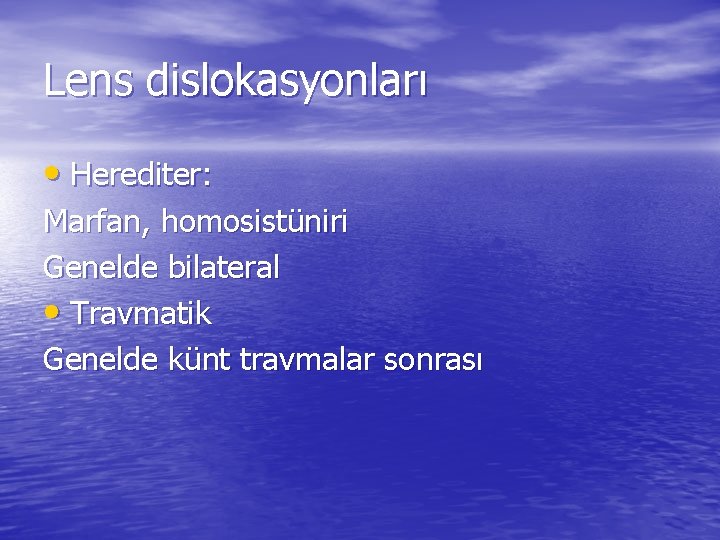 Lens dislokasyonları

• Herediter:
Marfan, homosistüniri
Genelde bilateral
• Travmatik
Genelde künt travmalar sonrası